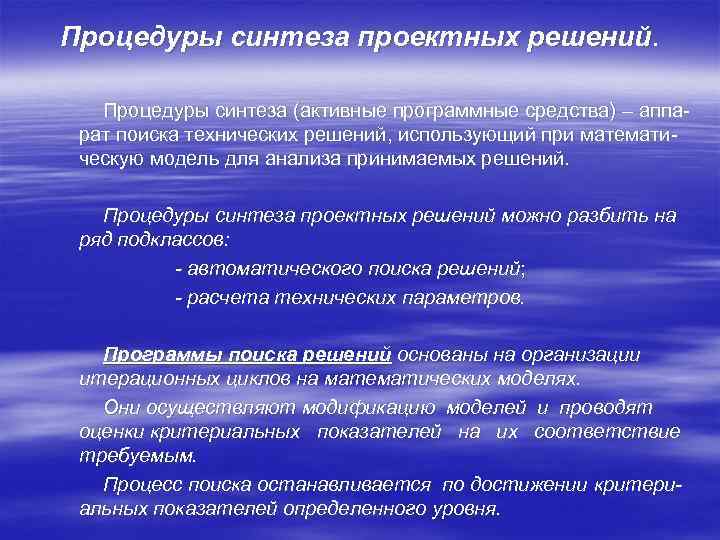 Процедуры синтеза проектных решений.

Процедуры синтеза (активные программные средства) – аппарат поиска технических решений, использующий при математическую модель для анализа принимаемых решений.

Процедуры синтеза проектных решений можно разбить на ряд подклассов:

- автоматического поиска решений;

- расчета технических параметров.

Программы поиска решений основаны на организации итерационных циклов на математических моделях.

Они осуществляют модификацию моделей и проводят оценки критериальных показателей на их соответствие требуемым.

Процесс поиска останавливается по достижении критериальных показателей определенного уровня.